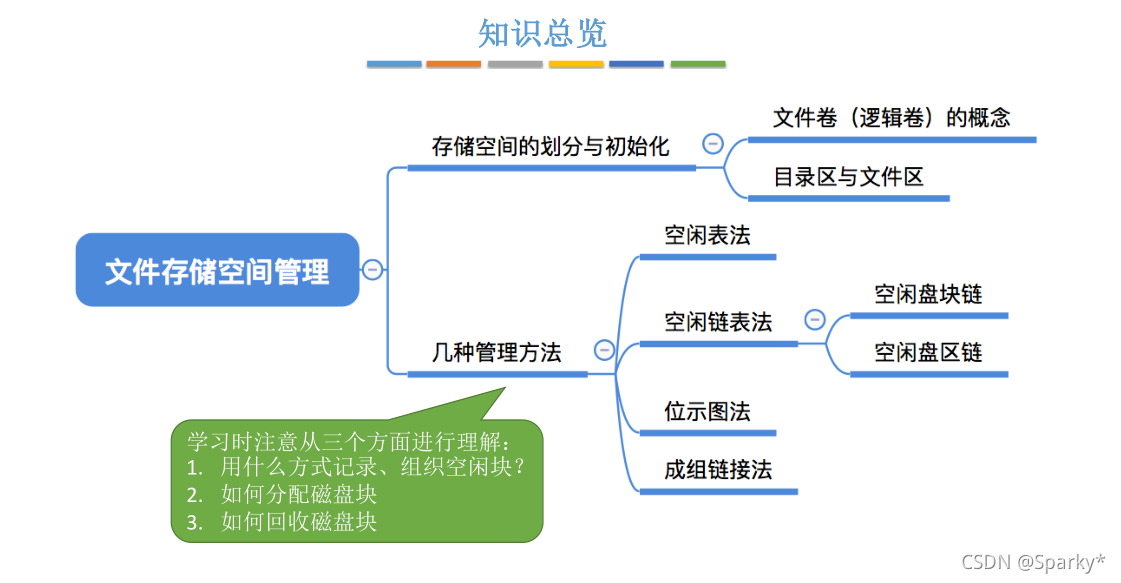 知识总览

文件存储空间管理

存储空间的划分与初始化

文件卷（逻辑卷）的概念

目录区与文件区

几种管理方法

空闲表法

空闲链表法

空闲盘块链

空闲盘区链

位示图法

成组链接法

学习时注意从三个方面进行理解：
1. 用什么方式记录、组织空闲块？
2. 如何分配磁盘块
3. 如何回收磁盘块

CSDN @Sparky*